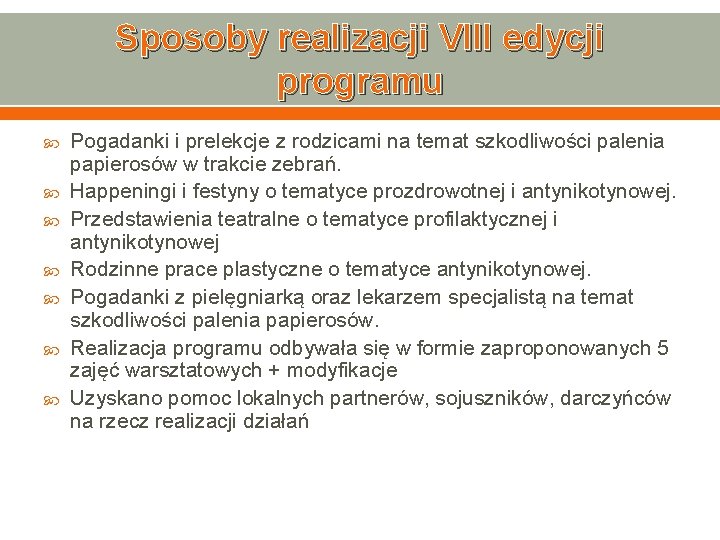 Sposoby realizacji VIII edycji programu

Pogadanki i prelekcje z rodzicami na temat szkodliwości palenia papierosów w trakcie zebrań.

Happeningi i festyny o tematyce prozdrowotnej i antynikotynowej.

Przedstawienia teatralne o tematyce profilaktycznej i antynikotynowej

Rodzinne prace plastyczne o tematyce antynikotynowej.

Pogadanki z pielęgniarką oraz lekarzem specjalistą na temat szkodliwości palenia papierosów.

Realizacja programu odbywała się w formie zaproponowanych 5 zajęć warsztatowych + modyfikacje

Uzyskano pomoc lokalnych partnerów, sojuszników, darczyńców na rzecz realizacji działań